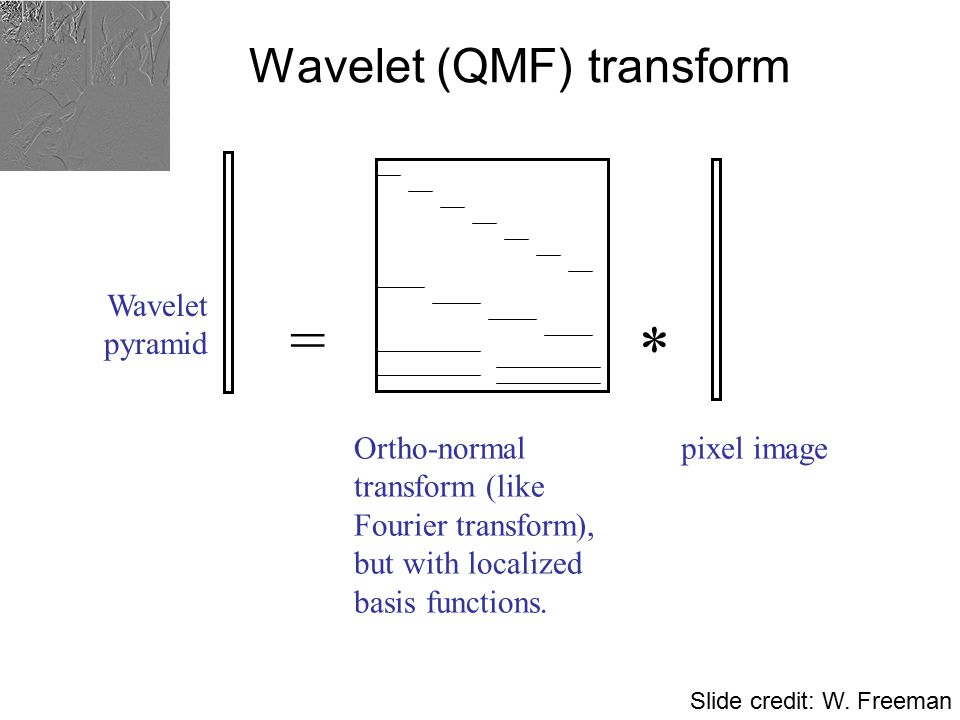 Wavelet (QMF) transform

Wavelet pyramid

=

*

Ortho-normal transform (like Fourier transform), but with localized basis functions.

pixel image

Slide credit: W. Freeman